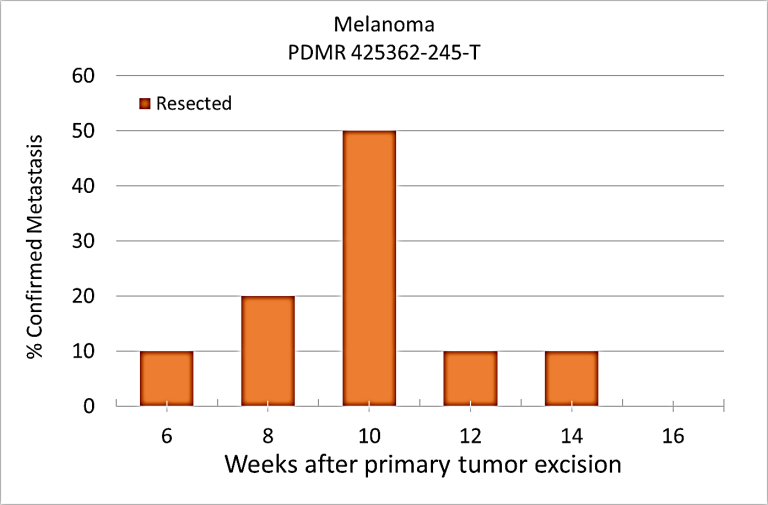 Melanoma
PDMR 425362-245-T

Resected

% Confirmed Metastasis

60
50
40
30
20
10
0

6
8
10
12
14
16

Weeks after primary tumor excision